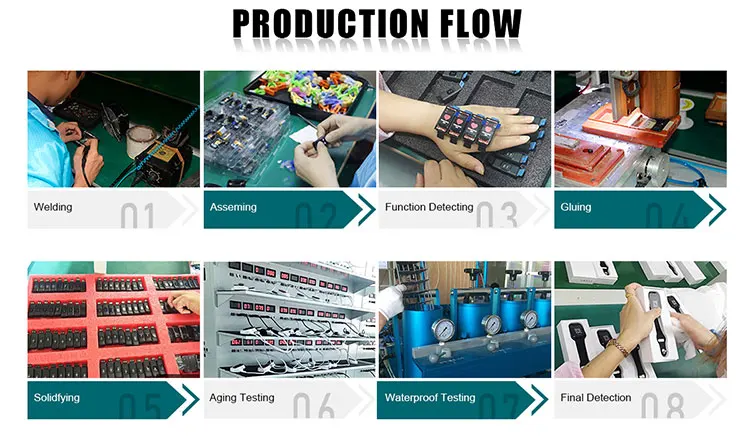 PRODUCTION FLOW

Welding 01

Asseming 02

Function Detecting 03

Gluing 04

Solidfying 05

Aging Testing 06

Waterproof Testing 07

Final Detection 08